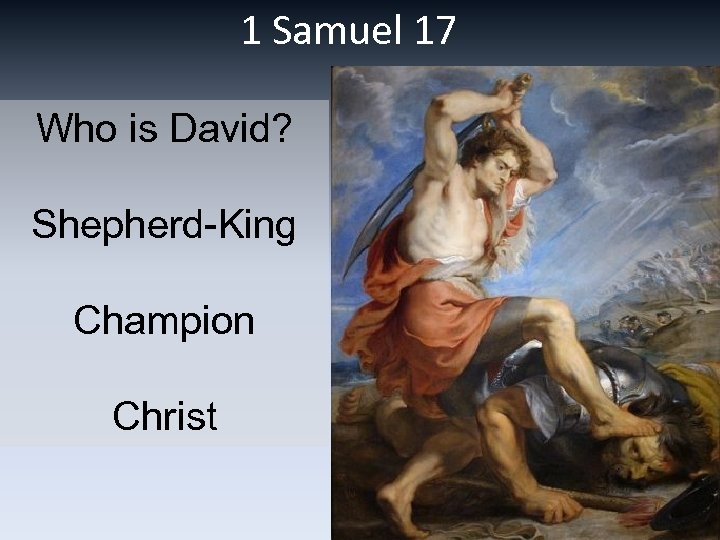 1 Samuel 17

Who is David?

Shepherd-King

Champion

Christ